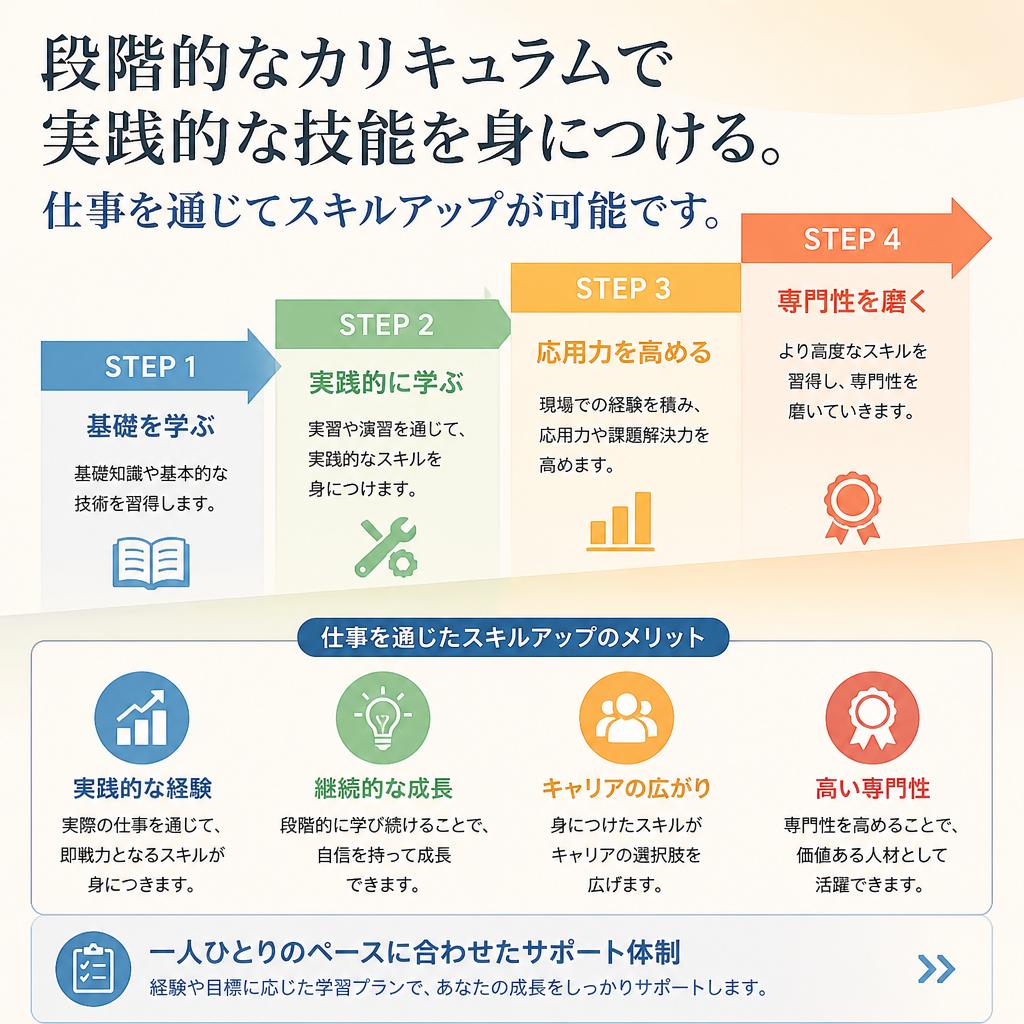 段階的なカリキュラムで
実践的な技能を身につける。

仕事を通じてスキルアップが可能です。

STEP 1
基礎を学ぶ
基礎知識や基本的な技術を習得します。

STEP 2
実践的に学ぶ
実習や演習を通じて、実践的なスキルを身につけます。

STEP 3
応用力を高める
現場での経験を積み、応用力や課題解決力を高めます。

STEP 4
専門性を磨く
より高度なスキルを習得し、専門性を磨いていきます。

仕事を通じたスキルアップのメリット

実践的な経験
実際の仕事を通じて、即戦力となるスキルが身につきます。

継続的な成長
段階的に学び続けることで、自信を持って成長できます。

キャリアの広がり
身につけたスキルがキャリアの選択肢を広げます。

高い専門性
専門性を高めることで、価値ある人材として活躍できます。

一人ひとりのペースに合わせたサポート体制
経験や目標に応じた学習プランで、あなたの成長をしっかりサポートします。